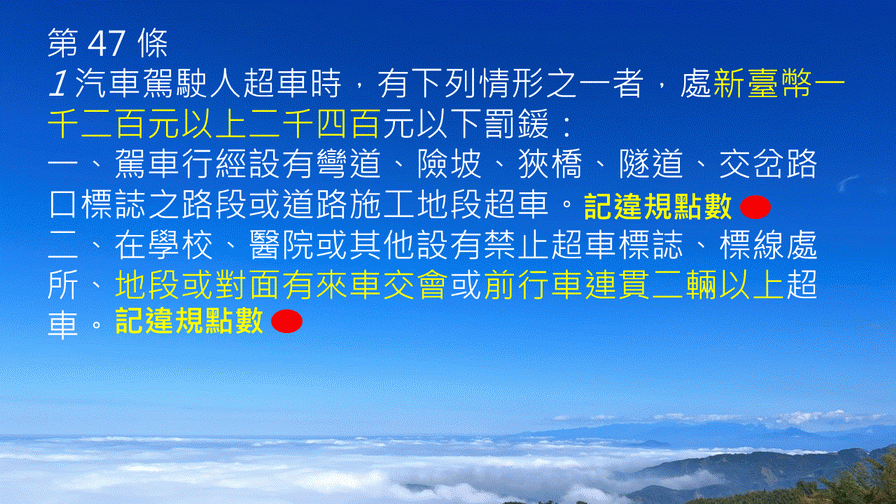 第 47 條

1 汽車駕駛人超車時，有下列情形之一者，處新臺幣一千二百元以上二千四百元以下罰鍰：

一、駕車行經設有彎道、險坡、狹橋、隧道、交岔路口標誌之路段或道路施工地段超車。記違規點數

二、在學校、醫院或其他設有禁止超車標誌、標線處所、地段或對面有來車交會或前行車連貫二輛以上超車。記違規點數